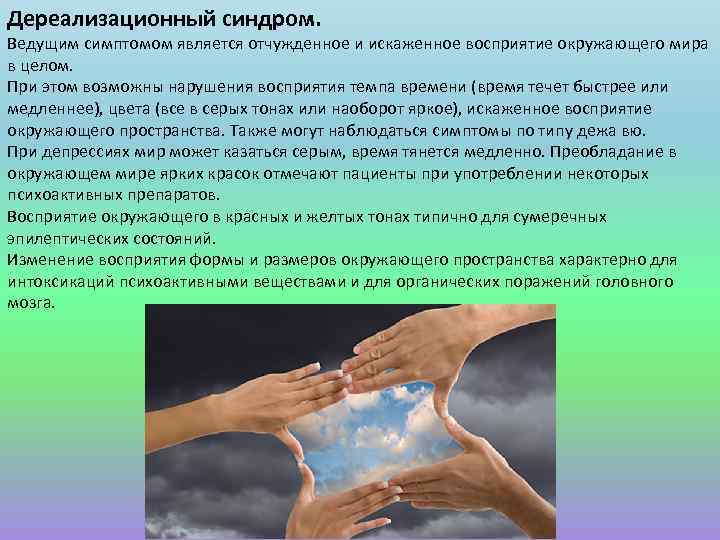 Дереализационный синдром.

Ведущим симптомом является отчужденное и искаженное восприятие окружающего мира в целом.

При этом возможны нарушения восприятия темпа времени (время течет быстрее или медленнее), цвета (все в серых тонах или наоборот яркое), искаженное восприятие окружающего пространства. Также могут наблюдаться симптомы по типу дежа вю.

При депрессиях мир может казаться серым, время тянется медленно. Преобладание в окружающем мире ярких красок отмечают пациенты при употреблении некоторых психоактивных препаратов.

Восприятие окружающего в красных и желтых тонах типично для сумеречных эпилептических состояний.

Изменение восприятия формы и размеров окружающего пространства характерно для интоксикаций психоактивными веществами и для органических поражений головного мозга.